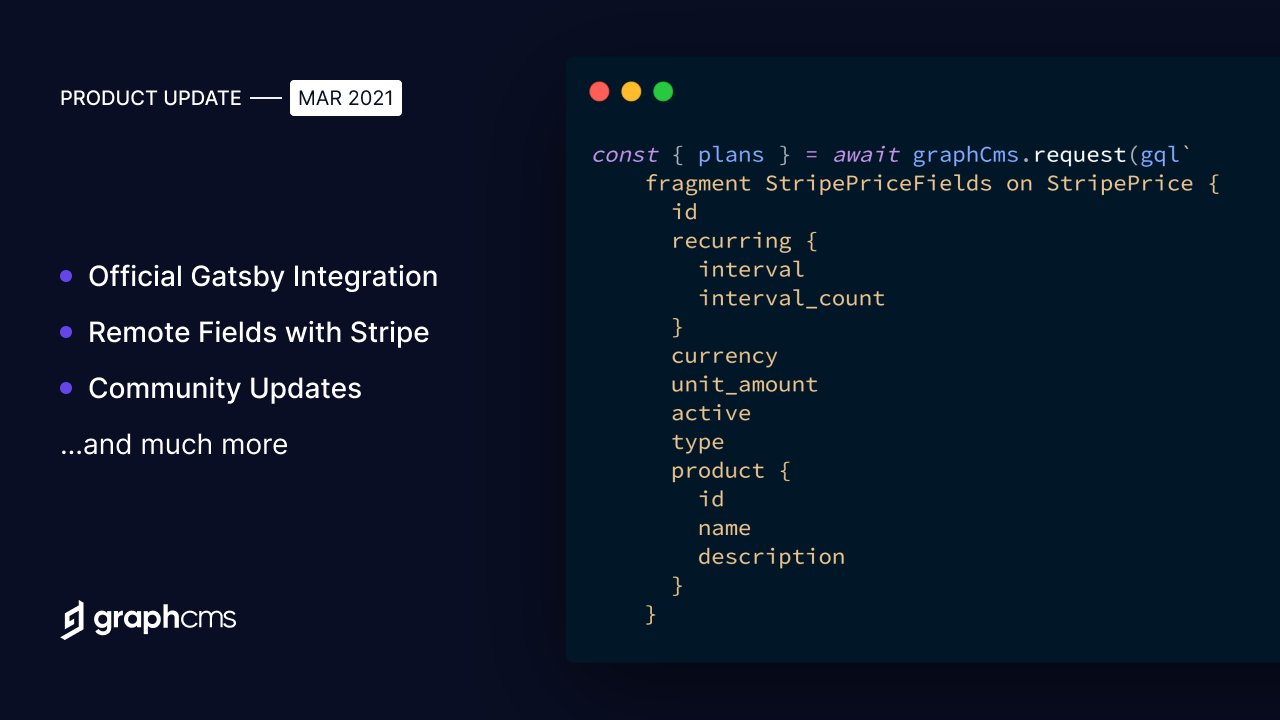 PRODUCT UPDATE — MAR 2021

• Official Gatsby Integration
• Remote Fields with Stripe
• Community Updates
...and much more

graphcms

const { plans } = await graphCms.request(gql`
    fragment StripePriceFields on StripePrice {
      id
      recurring {
        interval
        interval_count
      }
      currency
      unit_amount
      active
      type
      product {
        id
        name
        description
      }
    }